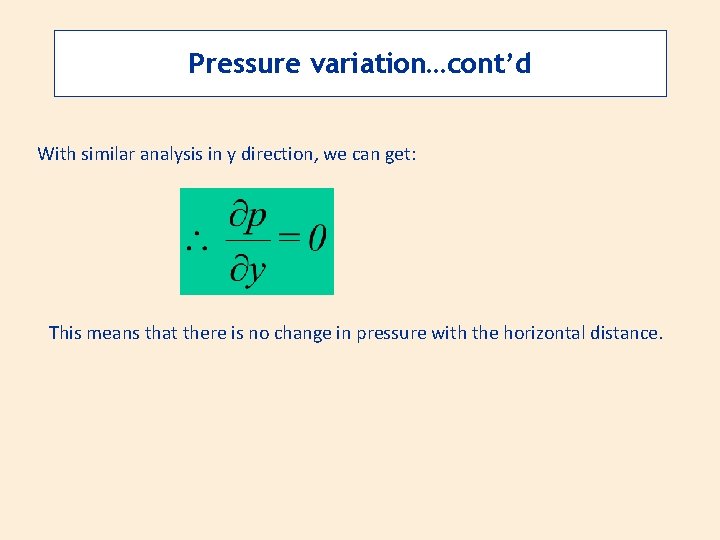 Pressure variation…cont’d

With similar analysis in y direction, we can get:

$\therefore \frac{\partial p}{\partial y} = 0$

This means that there is no change in pressure with the horizontal distance.